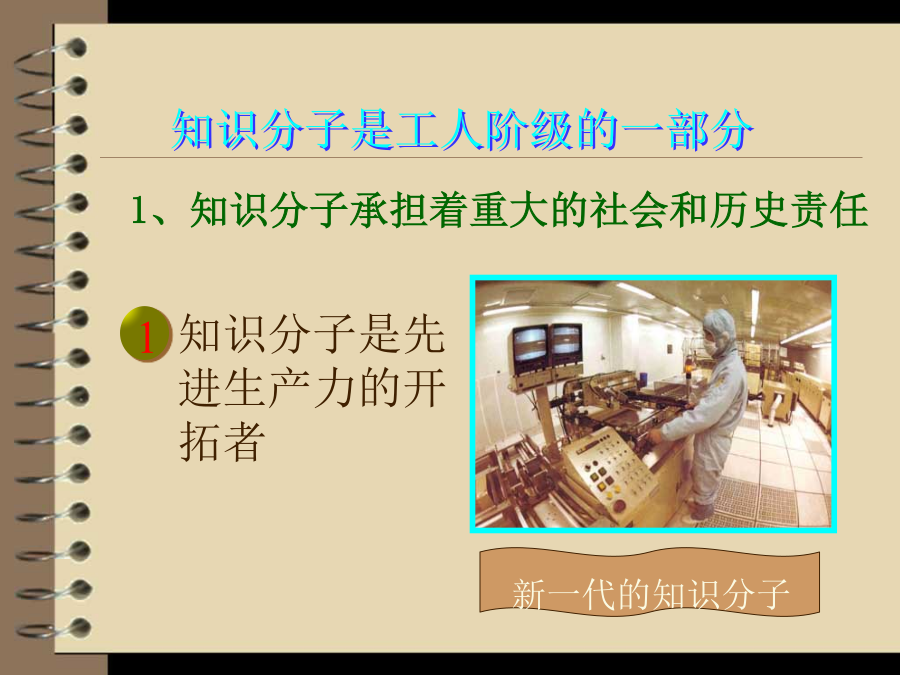 知识分子是工人阶级的一部分

1、知识分子承担着重大的社会和历史责任

1 知识分子是先进生产力的开拓者

新一代的知识分子